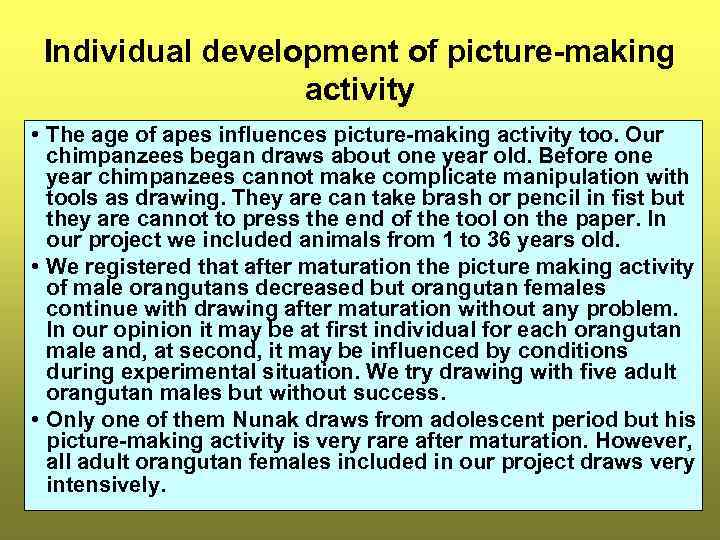 Individual development of picture-making activity

• The age of apes influences picture-making activity too. Our chimpanzees began draws about one year old. Before one year chimpanzees cannot make complicate manipulation with tools as drawing. They are can take brash or pencil in fist but they are cannot to press the end of the tool on the paper. In our project we included animals from 1 to 36 years old.

• We registered that after maturation the picture making activity of male orangutans decreased but orangutan females continue with drawing after maturation without any problem. In our opinion it may be at first individual for each orangutan male and, at second, it may be influenced by conditions during experimental situation. We try drawing with five adult orangutan males but without success.

• Only one of them Nunak draws from adolescent period but his picture-making activity is very rare after maturation. However, all adult orangutan females included in our project draws very intensively.